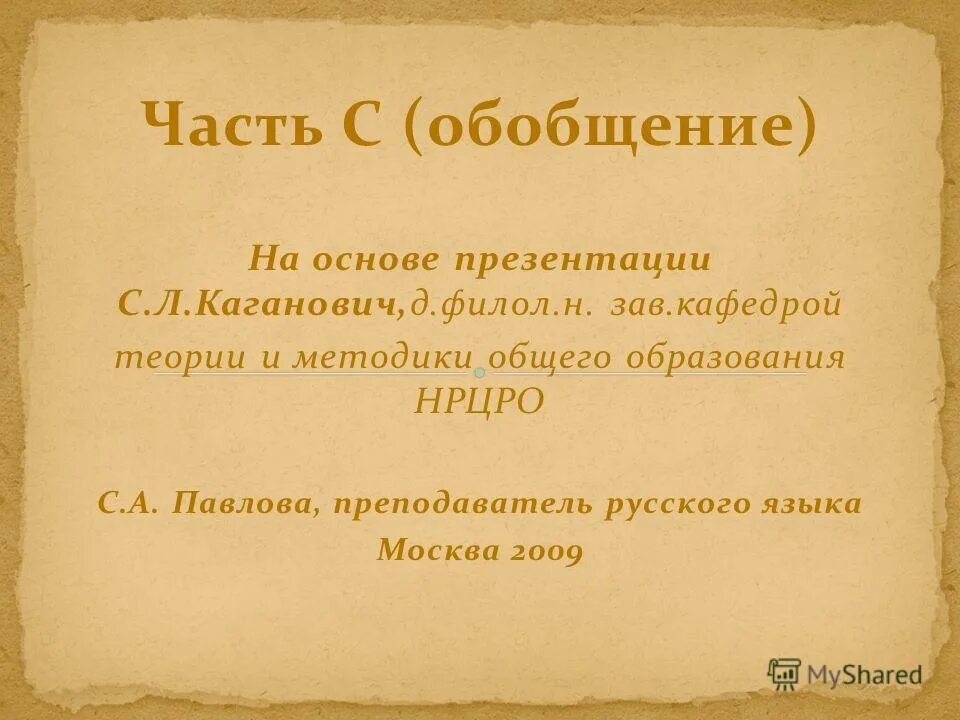 Часть С (обобщение)

На основе презентации С.Л.Каганович,д.филол.н. зав.кафедрой теории и методики общего образования НРЦРО

С.А. Павлова, преподаватель русского языка
Москва 2009

MyShared